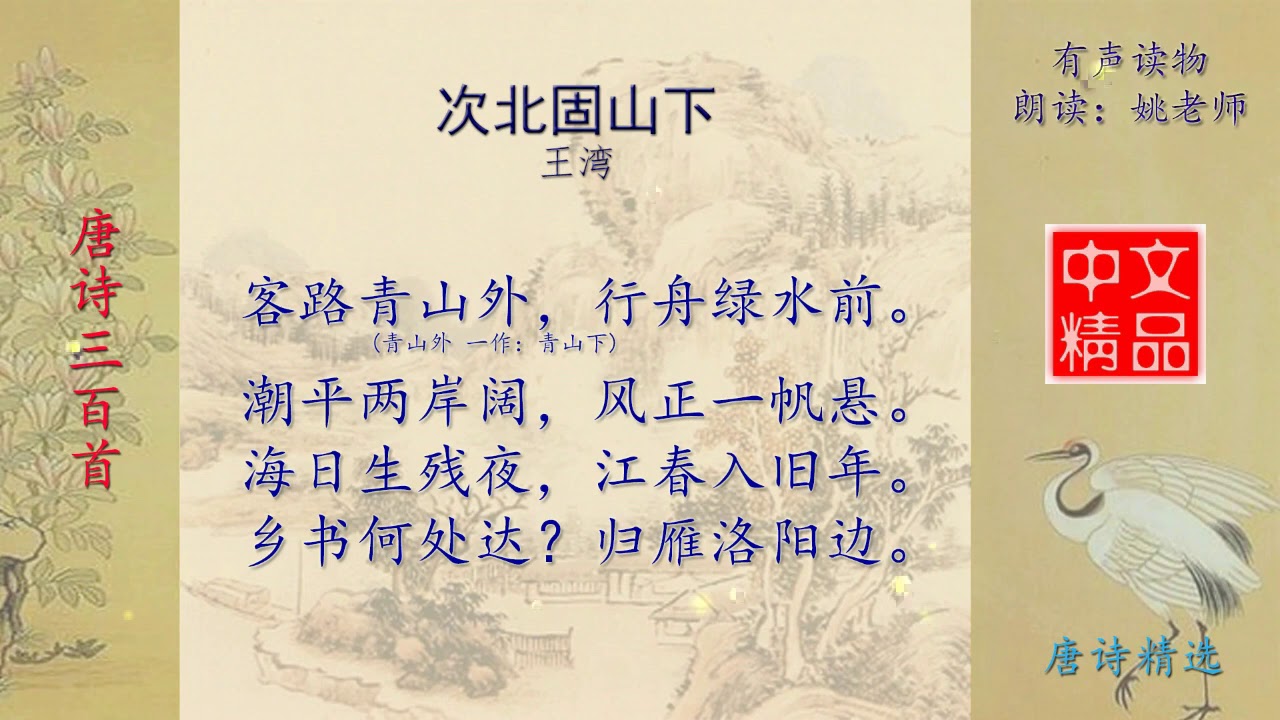 唐诗三百首

次北固山下
王湾

客路青山外，行舟绿水前。
（青山外 一作：青山下）
潮平两岸阔，风正一帆悬。
海日生残夜，江春入旧年。
乡书何处达？归雁洛阳边。

有声读物
朗读：姚老师

中文精品

唐诗精选